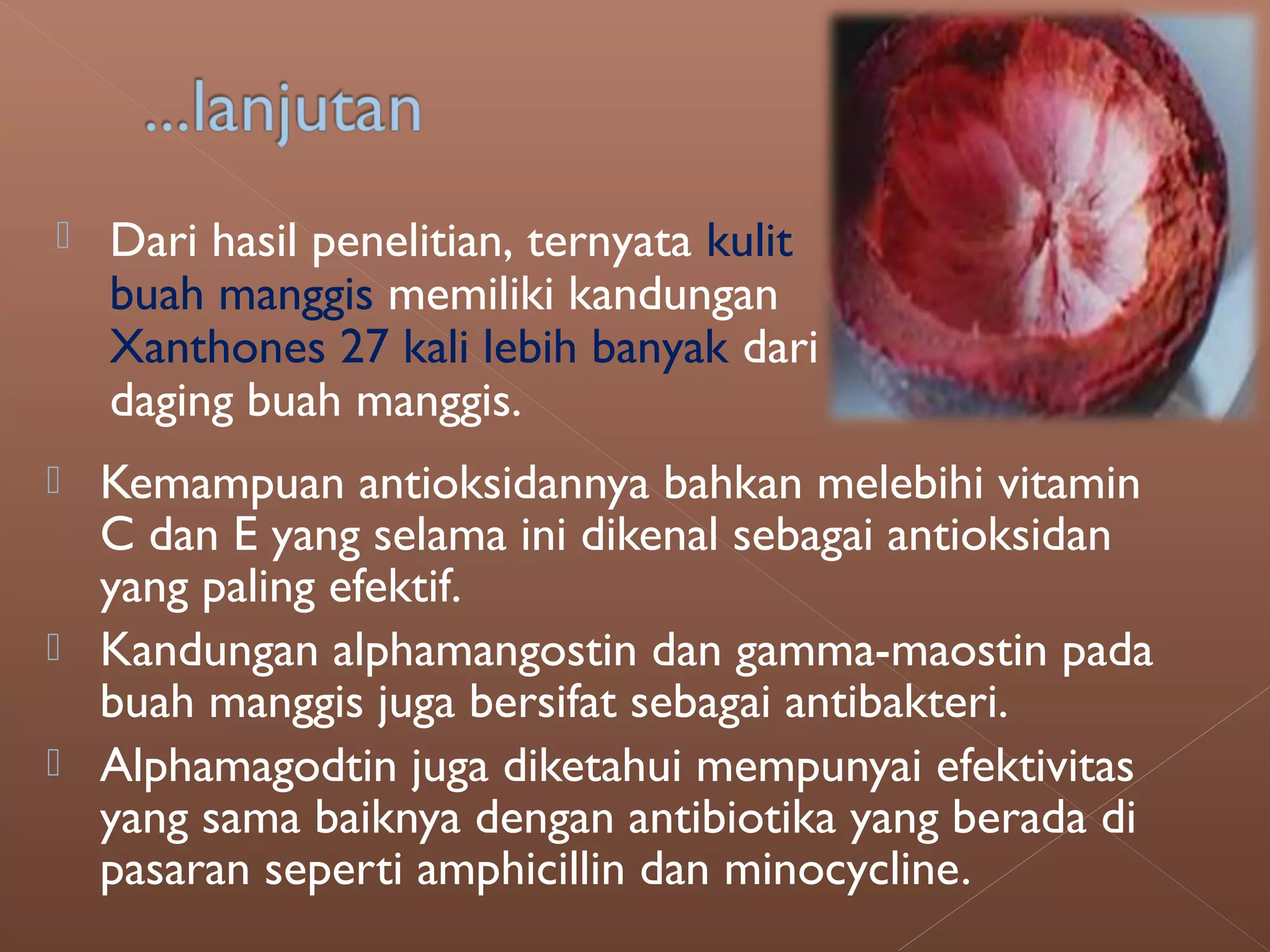 ...lanjutan

Dari hasil penelitian, ternyata kulit buah manggis memiliki kandungan Xanthones 27 kali lebih banyak dari daging buah manggis.

Kemampuan antioksidannya bahkan melebihi vitamin C dan E yang selama ini dikenal sebagai antioksidan yang paling efektif.

Kandungan alphamangostin dan gamma-maostin pada buah manggis juga bersifat sebagai antibakteri.

Alphamagodtin juga diketahui mempunyai efektivitas yang sama baiknya dengan antibiotika yang berada di pasaran seperti amphicillin dan minocycline.